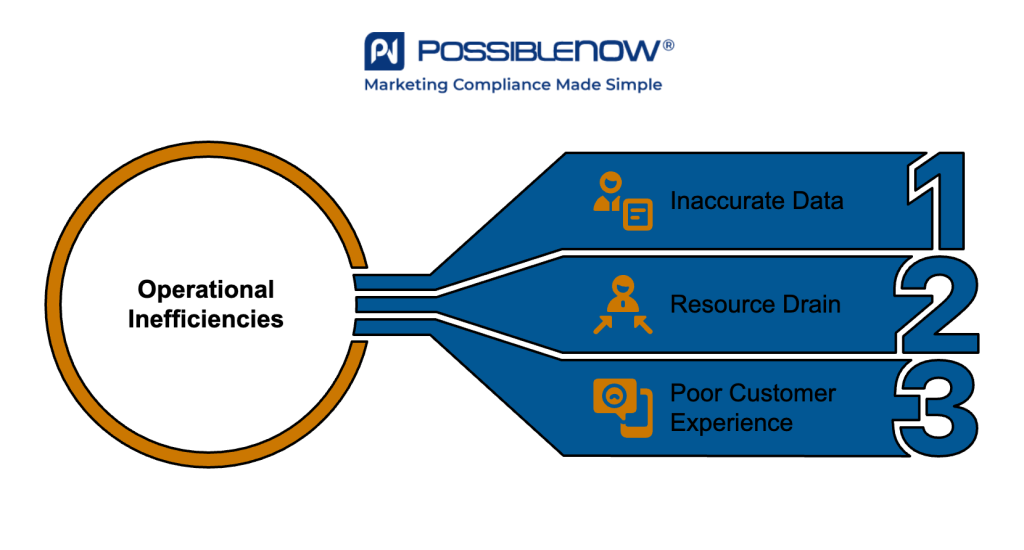 PN POSSIBLENOW®
Marketing Compliance Made Simple

Operational Inefficiencies

Inaccurate Data 1

Resource Drain 2

Poor Customer Experience 3